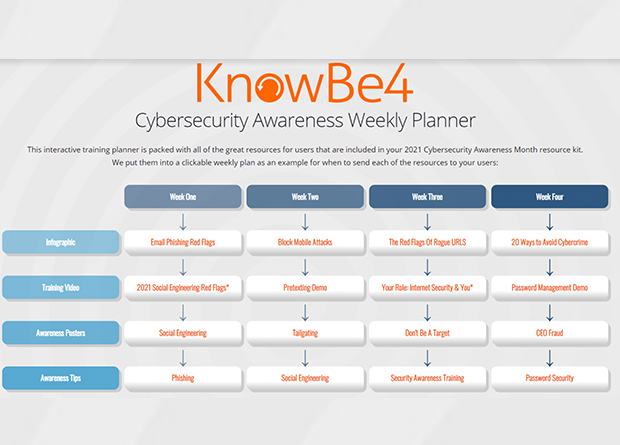 KnowBe4

Cybersecurity Awareness Weekly Planner

This interactive training planner is packed with all of the great resources for users that are included in your 2021 Cybersecurity Awareness Month resource kit. We put them into a clickable weekly plan as an example for when to send each of the resources to your users:

| | Week One | Week Two | Week Three | Week Four |
|---|---|---|---|---|
| Infographic | Email Phishing Red Flags | Block Mobile Attacks | The Red Flags Of Rogue URLS | 20 Ways to Avoid Cybercrime |
| Training Video | 2021 Social Engineering Red Flags* | Pretexting Demo | Your Role: Internet Security & You* | Password Management Demo |
| Awareness Posters | Social Engineering | Tailgating | Don't Be A Target | CEO Fraud |
| Awareness Tips | Phishing | Social Engineering | Security Awareness Training | Password Security |